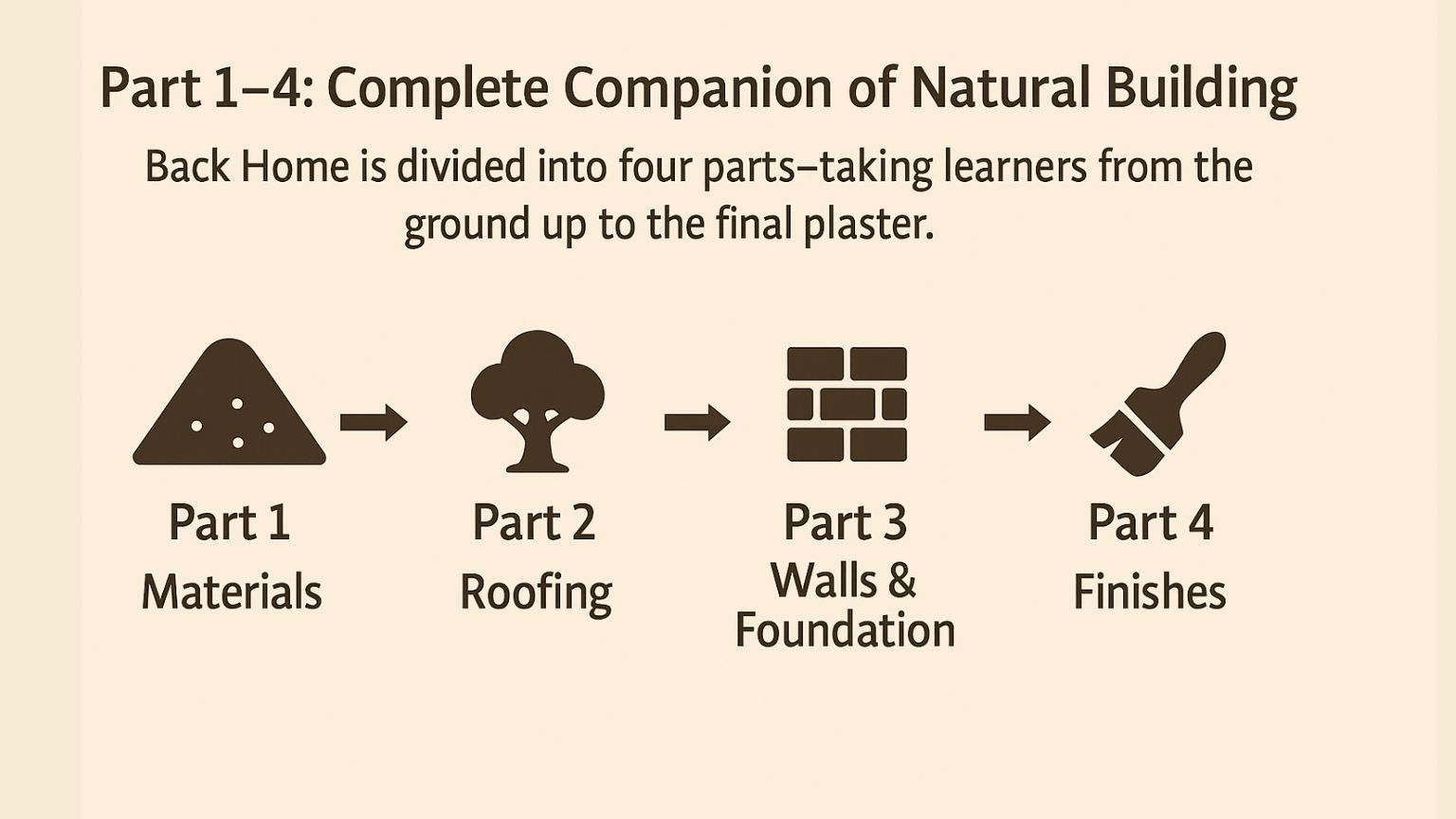 Part 1–4: Complete Companion of Natural Building

Back Home is divided into four parts–taking learners from the ground up to the final plaster.

Part 1
Materials

Part 2
Roofing

Part 3
Walls & Foundation

Part 4
Finishes